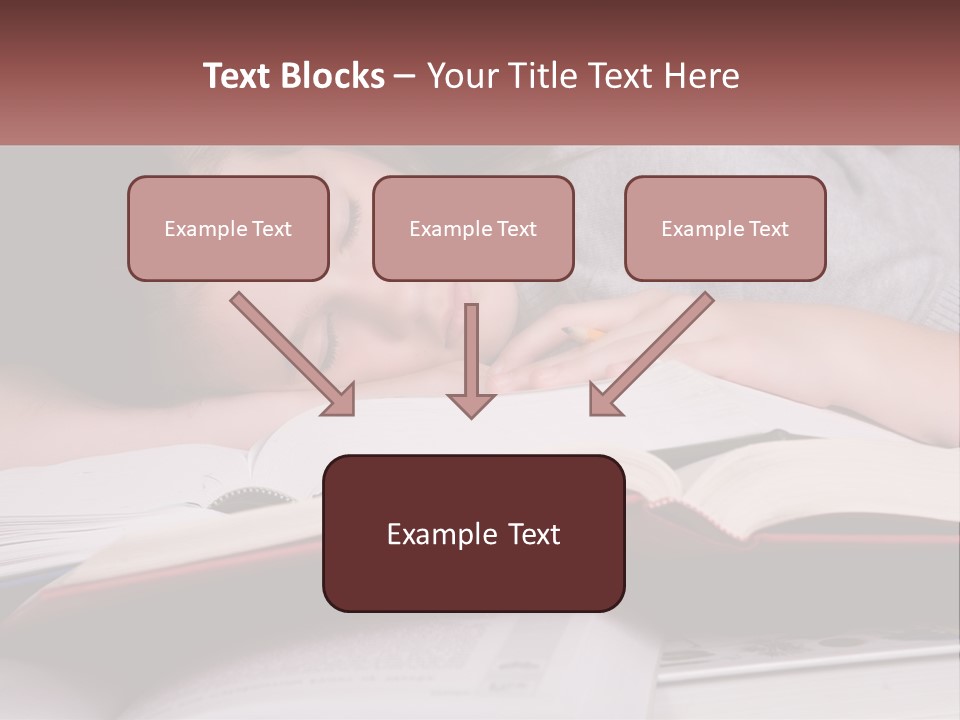 Text Blocks – Your Title Text Here

Example Text

Example Text

Example Text

Example Text